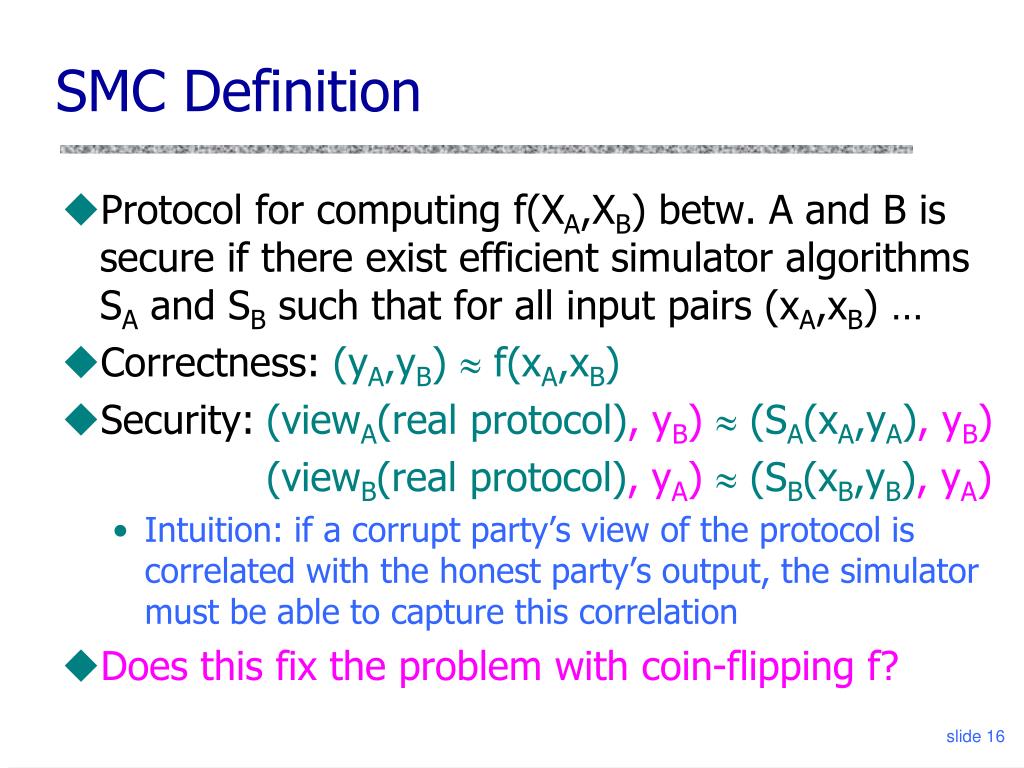 SMC Definition

◆Protocol for computing $f(X_A,X_B)$ betw. A and B is secure if there exist efficient simulator algorithms $S_A$ and $S_B$ such that for all input pairs $(x_A,x_B)$ …

◆Correctness: $(y_A,y_B) \approx f(x_A,x_B)$

◆Security: $(view_A(\text{real protocol}), y_B) \approx (S_A(x_A,y_A), y_B)$
$(view_B(\text{real protocol}), y_A) \approx (S_B(x_B,y_B), y_A)$

• Intuition: if a corrupt party's view of the protocol is correlated with the honest party's output, the simulator must be able to capture this correlation

◆Does this fix the problem with coin-flipping f?

slide 16